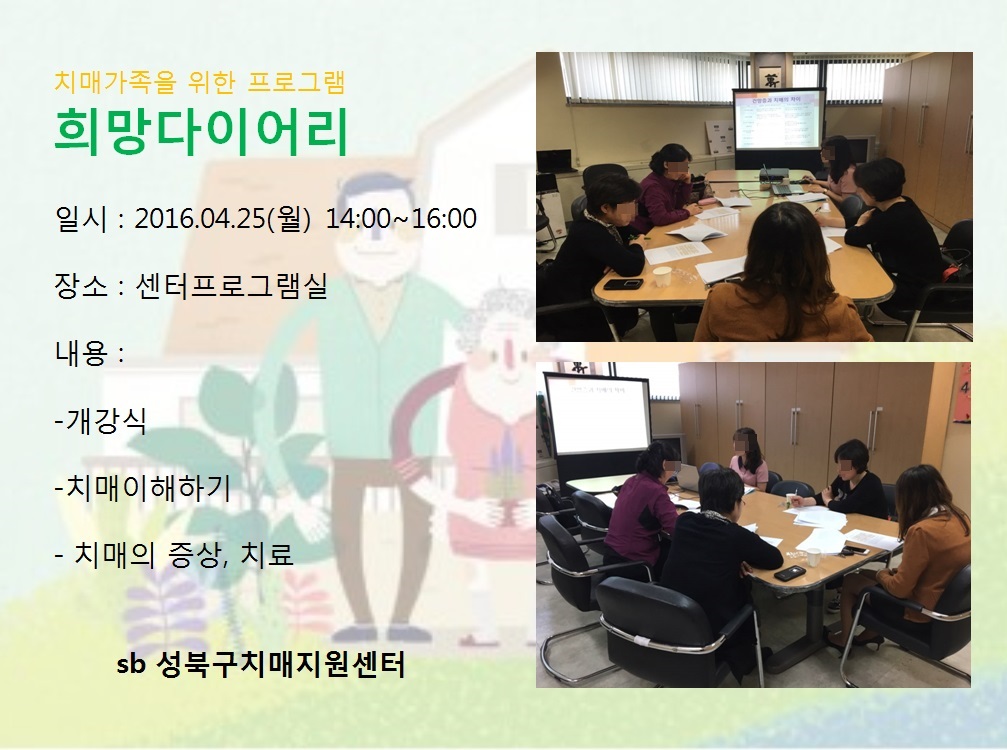 치매가족을 위한 프로그램

희망다이어리

일시 : 2016.04.25(월) 14:00~16:00

장소 : 센터프로그램실

내용 :

-개강식

-치매이해하기

- 치매의 증상, 치료

sb 성북구치매지원센터